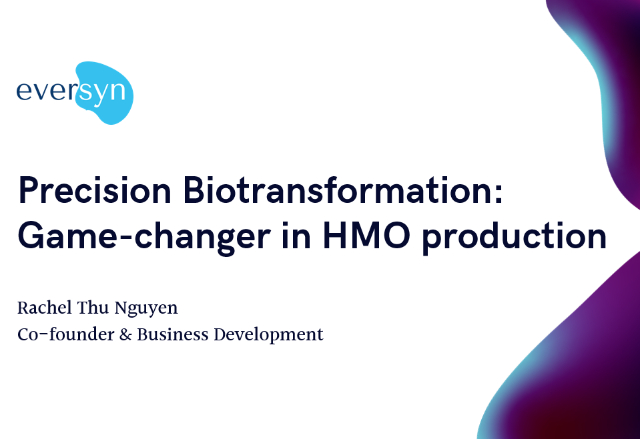 eversyn

Precision Biotransformation:
Game-changer in HMO production

Rachel Thu Nguyen
Co-founder & Business Development